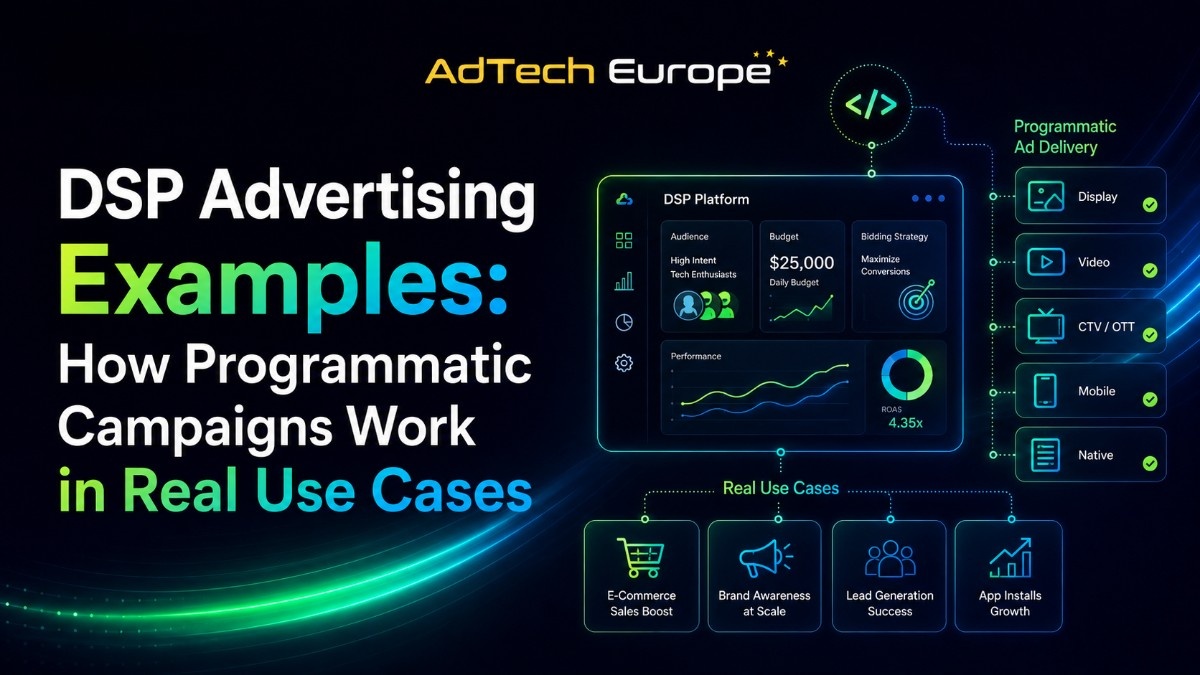 AdTech Europe

DSP Advertising Examples: How Programmatic Campaigns Work in Real Use Cases

</>

DSP Platform

Audience
High Intent Tech Enthusiasts

Budget
$25,000
Daily Budget

Bidding Strategy
Maximize Conversions

Performance

ROAS
4.35x

Programmatic Ad Delivery

Display

Video

CTV / OTT

Mobile

Native

Real Use Cases

E-Commerce Sales Boost

Brand Awareness at Scale

Lead Generation Success

App Installs Growth